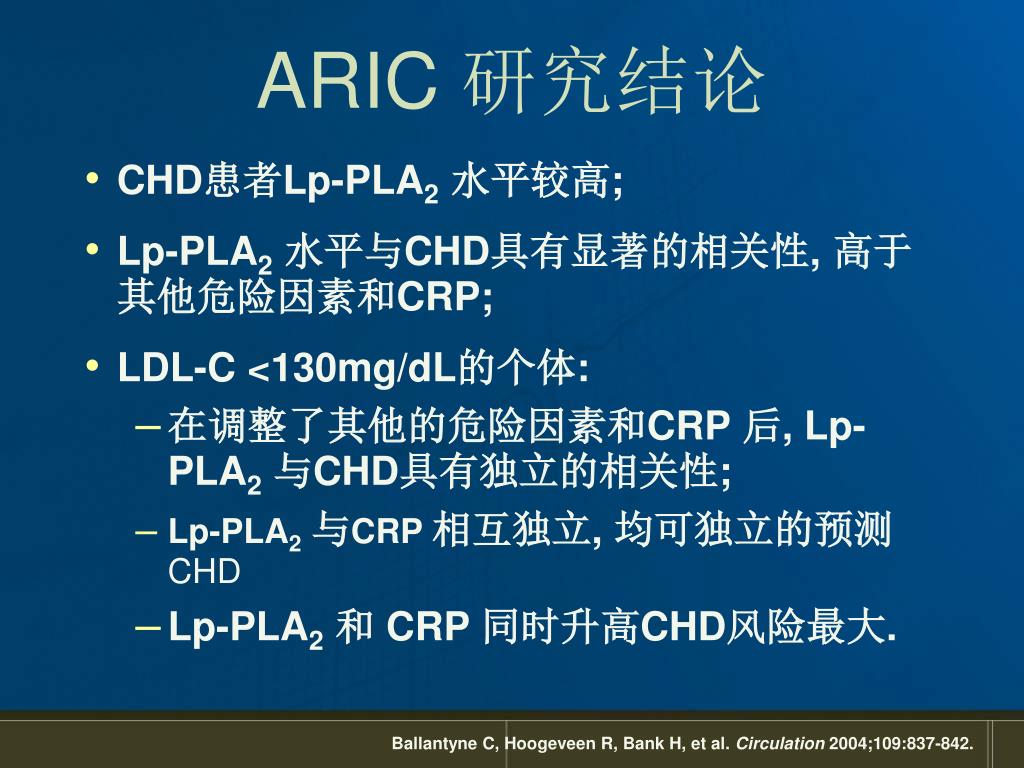 ARIC 研究结论

• CHD患者Lp-PLA$_2$ 水平较高;

• Lp-PLA$_2$ 水平与CHD具有显著的相关性, 高于其他危险因素和CRP;

• LDL-C <130mg/dL的个体:

– 在调整了其他的危险因素和CRP 后, Lp-PLA$_2$ 与CHD具有独立的相关性;

– Lp-PLA$_2$ 与CRP 相互独立, 均可独立的预测CHD

– Lp-PLA$_2$ 和 CRP 同时升高CHD风险最大.

Ballantyne C, Hoogeveen R, Bank H, et al. Circulation 2004;109:837-842.